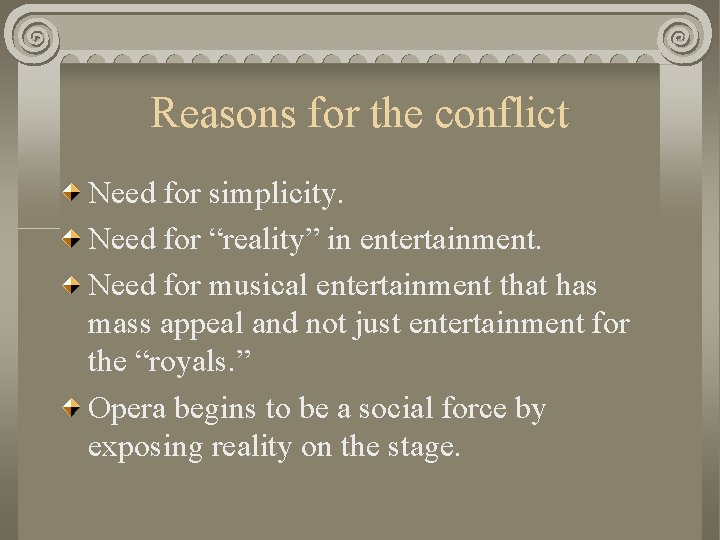 Reasons for the conflict

Need for simplicity.

Need for “reality” in entertainment.

Need for musical entertainment that has mass appeal and not just entertainment for the “royals.”

Opera begins to be a social force by exposing reality on the stage.